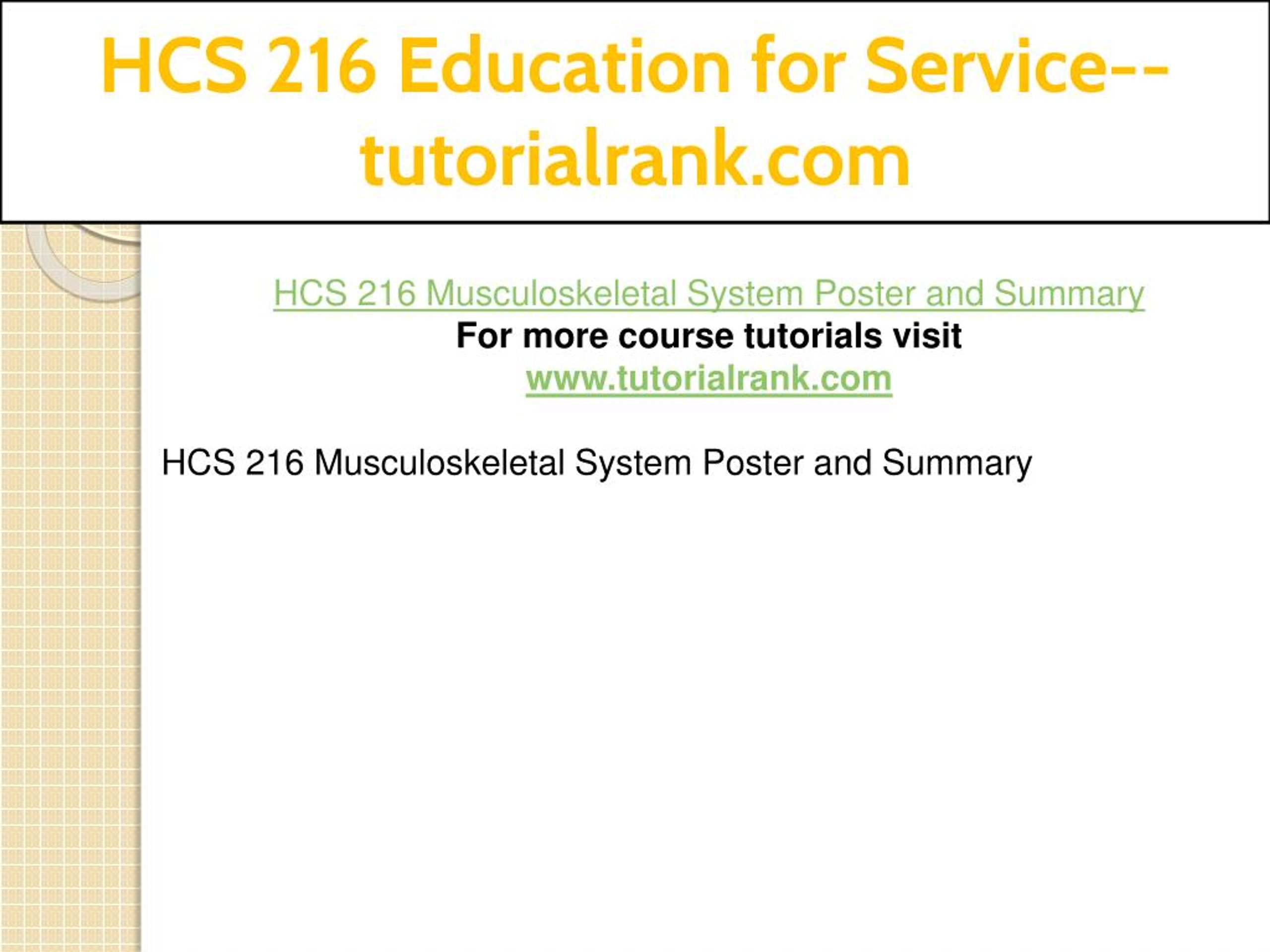 HCS 216 Education for Service--tutorialrank.com

HCS 216 Musculoskeletal System Poster and Summary
For more course tutorials visit
www.tutorialrank.com

HCS 216 Musculoskeletal System Poster and Summary